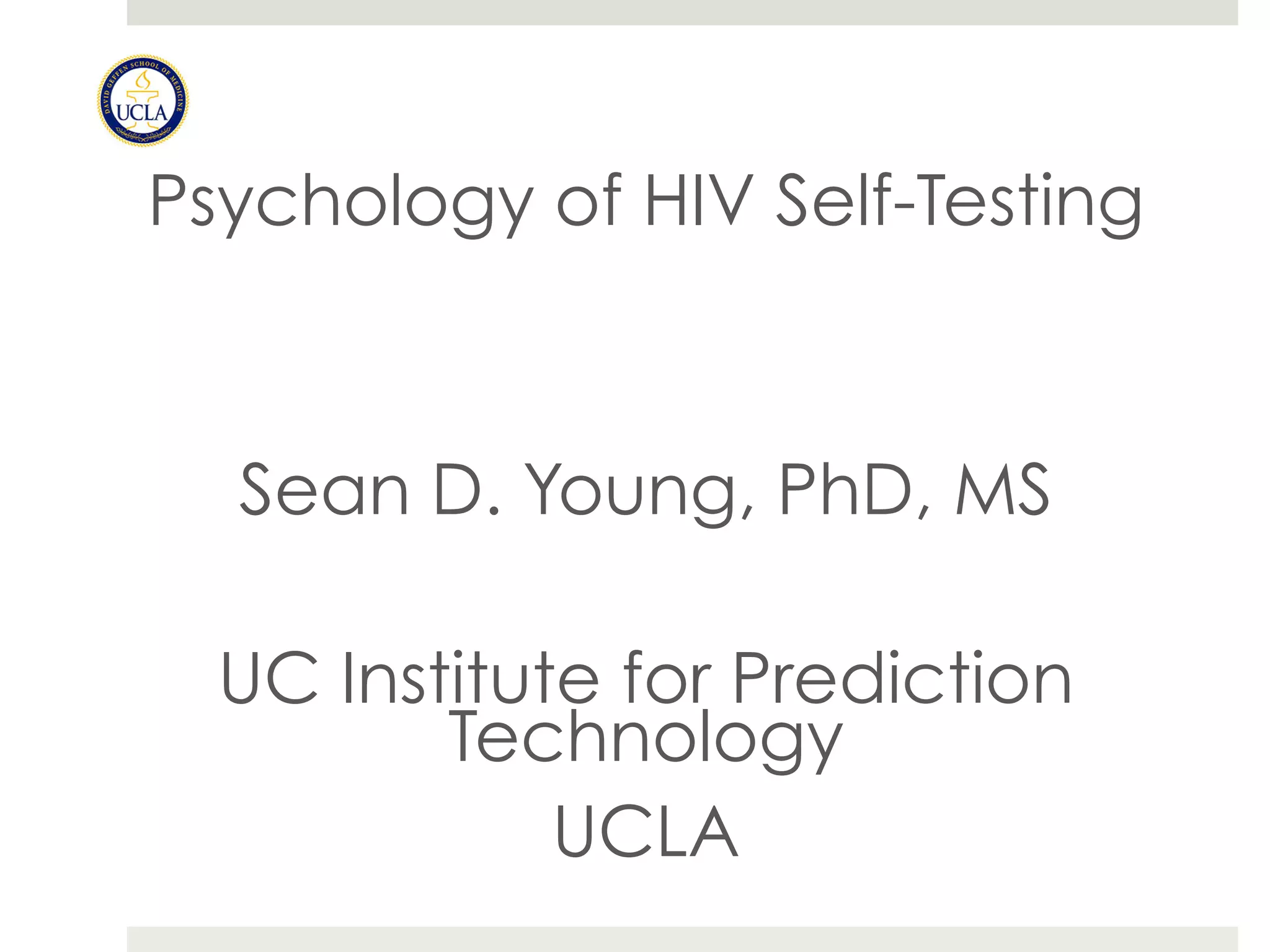 DAVID GEFFEN SCHOOL OF MEDICINE
UCLA

Psychology of HIV Self-Testing

Sean D. Young, PhD, MS

UC Institute for Prediction Technology
UCLA